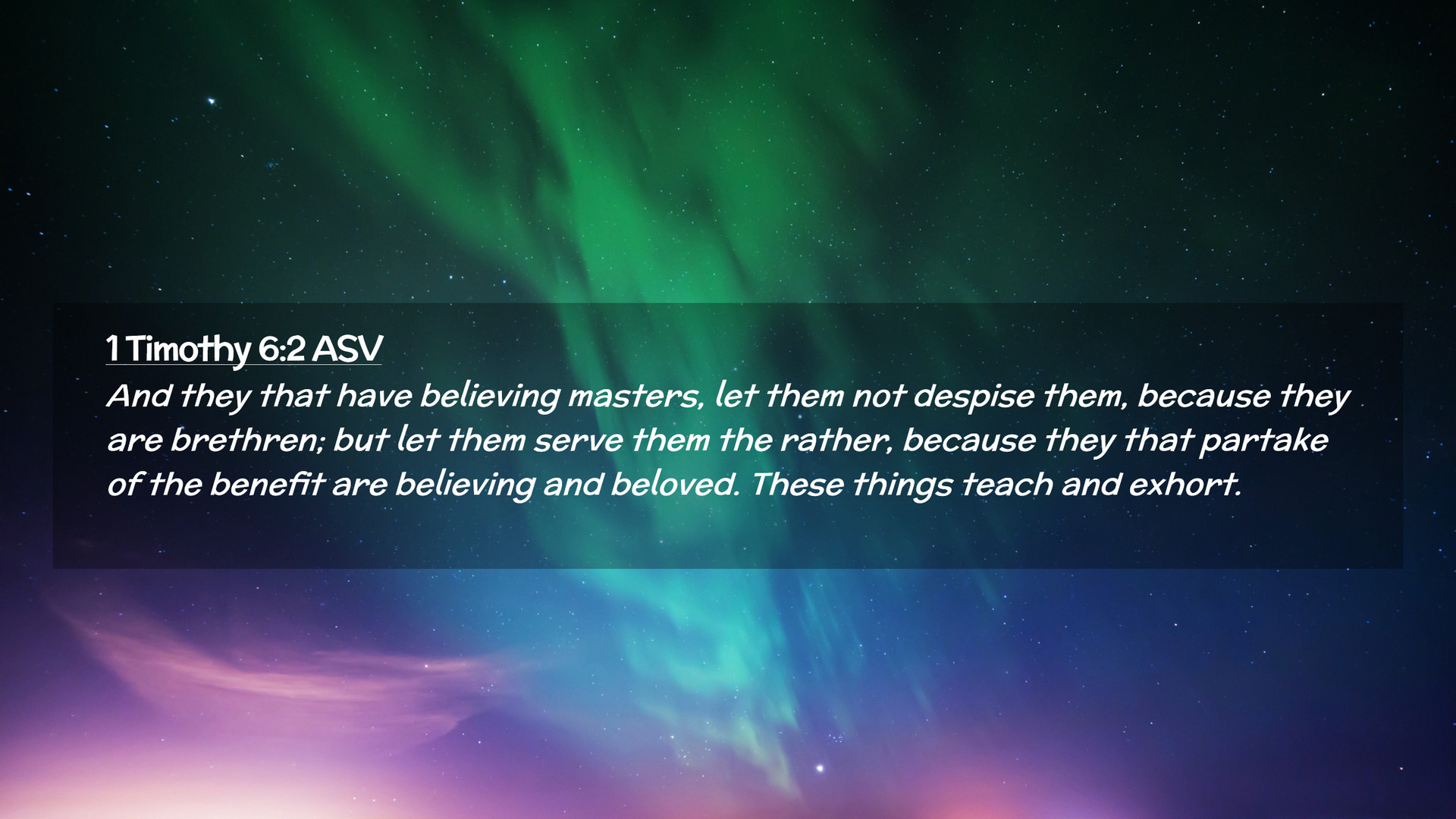 1 Timothy 6:2 ASV

And they that have believing masters, let them not despise them, because they are brethren; but let them serve them the rather, because they that partake of the benefit are believing and beloved. These things teach and exhort.